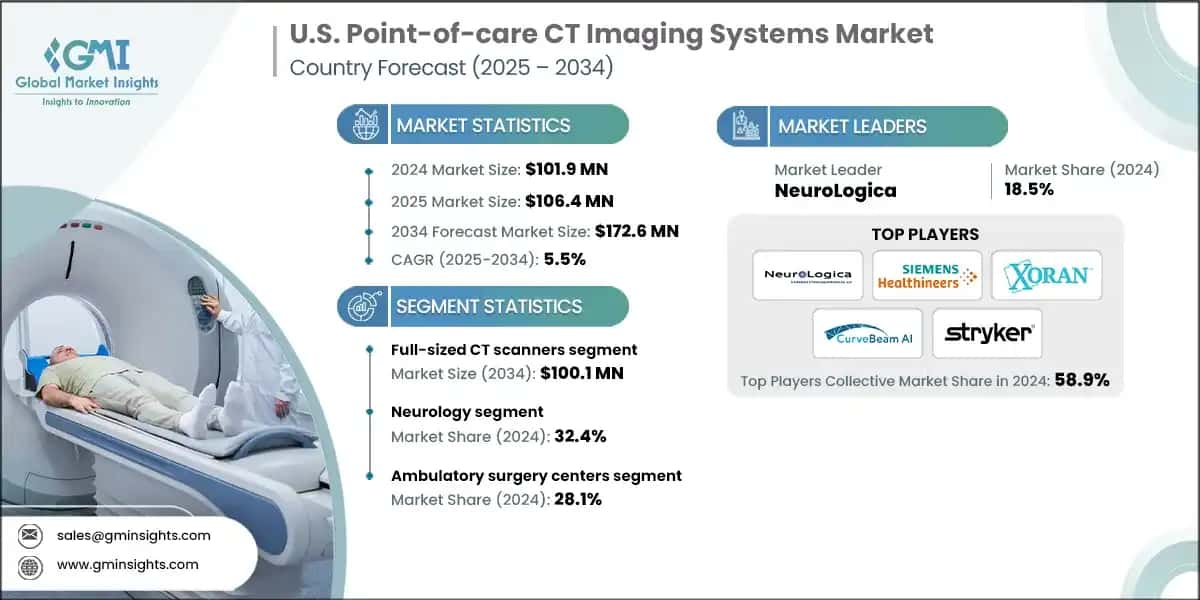 GMI
Global Market Insights
Insights to Innovation

U.S. Point-of-care CT Imaging Systems Market
Country Forecast (2025 – 2034)

MARKET STATISTICS

2024 Market Size: $101.9 MN
2025 Market Size: $106.4 MN
2034 Forecast Market Size: $172.6 MN
CAGR (2025-2034): 5.5%

SEGMENT STATISTICS

Full-sized CT scanners segment
Market Size (2034): $100.1 MN

Neurology segment
Market Share (2024): 32.4%

Ambulatory surgery centers segment
Market Share (2024): 28.1%

MARKET LEADERS

Market Leader
NeuroLogica

Market Share (2024)
18.5%

TOP PLAYERS

NeuroLogica
SIEMENS Healthineers
XORAN
CurveBeam AI
stryker

Top Players Collective Market Share in 2024: 58.9%

sales@gminsights.com
www.gminsights.com